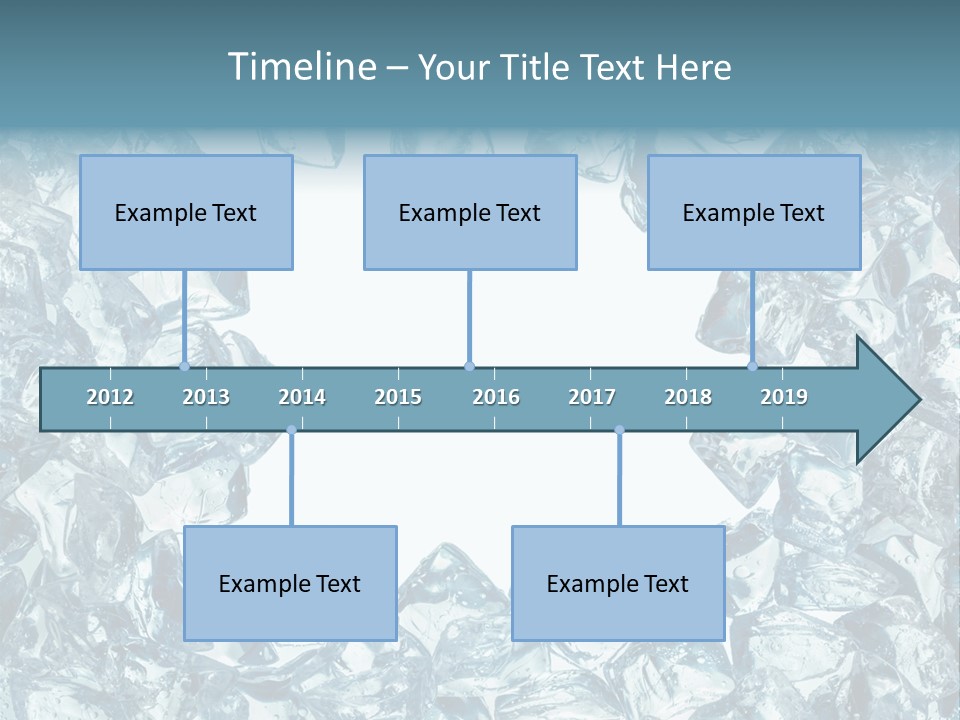 Timeline – Your Title Text Here

Example Text

Example Text

Example Text

2012 2013 2014 2015 2016 2017 2018 2019

Example Text

Example Text